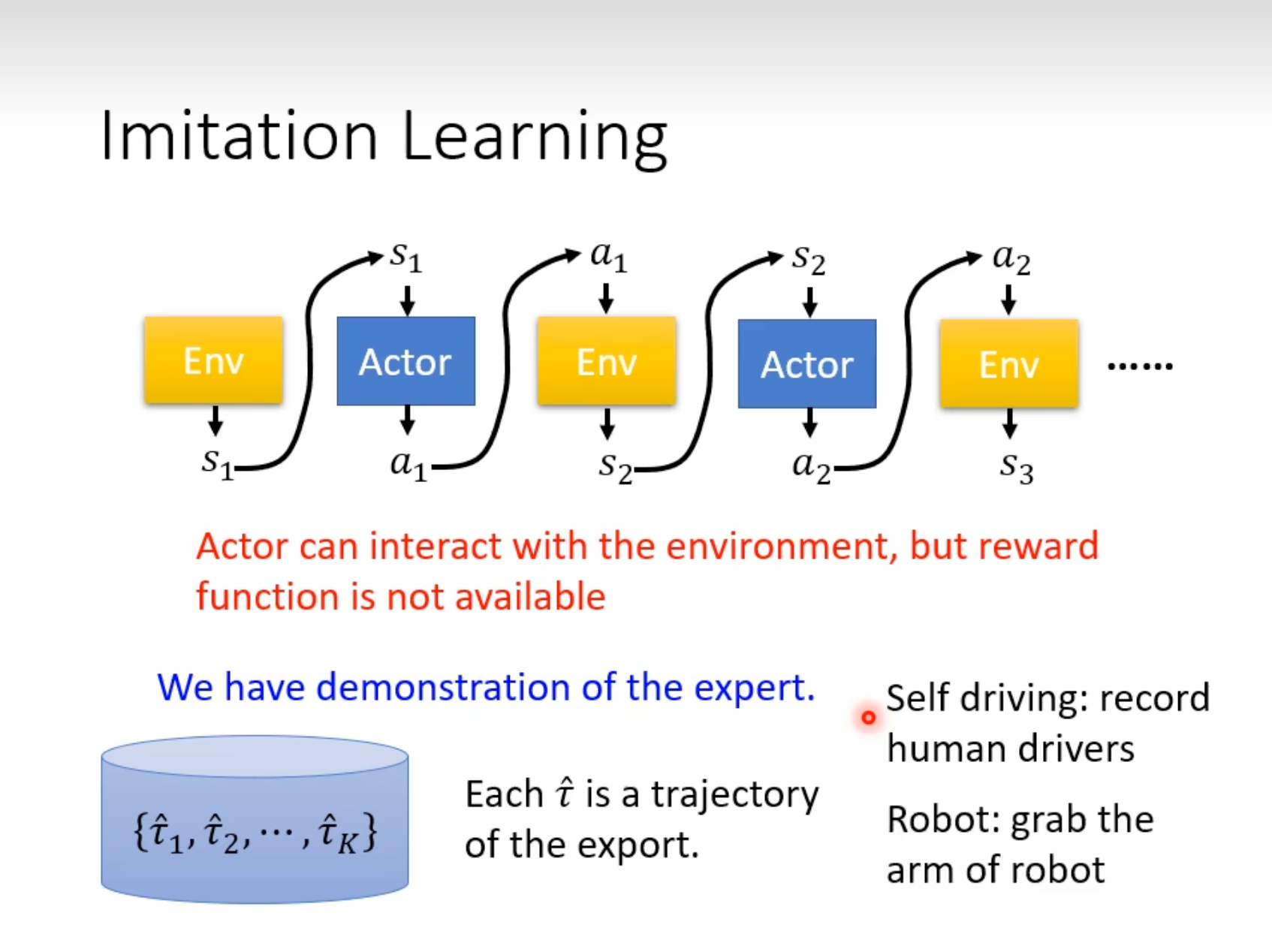 Imitation Learning

$s_1$ $a_1$ $s_2$ $a_2$

Env Actor Env Actor Env ……

$s_1$ $a_1$ $s_2$ $a_2$ $s_3$

Actor can interact with the environment, but reward function is not available

We have demonstration of the expert.

$\{\hat{\tau}_1, \hat{\tau}_2, \cdots, \hat{\tau}_K\}$

Each $\hat{\tau}$ is a trajectory of the export.

Self driving: record human drivers

Robot: grab the arm of robot